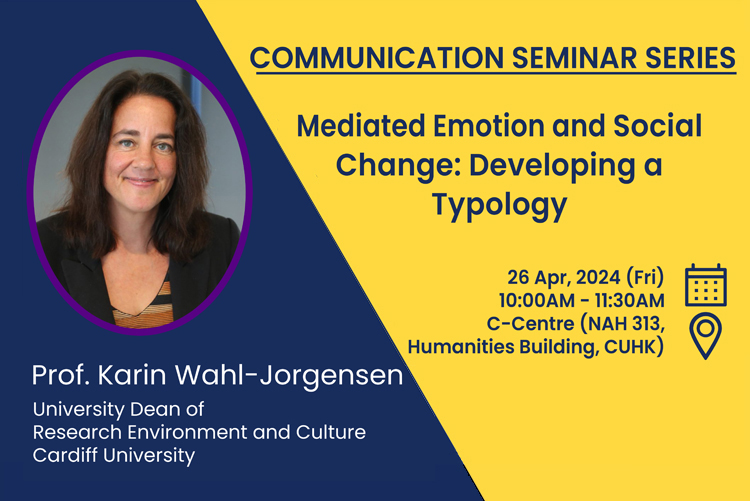 COMMUNICATION SEMINAR SERIES

Mediated Emotion and Social Change: Developing a Typology

26 Apr, 2024 (Fri)
10:00AM - 11:30AM
C-Centre (NAH 313, Humanities Building, CUHK)

Prof. Karin Wahl-Jorgensen

University Dean of Research Environment and Culture
Cardiff University